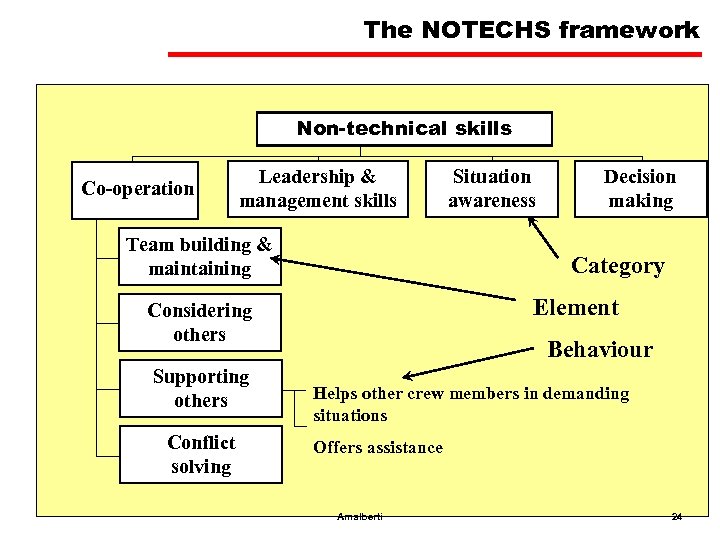 The NOTECHS framework

Non-technical skills

Co-operation

Leadership & management skills

Situation awareness

Decision making

Team building & maintaining

Considering others

Supporting others

Conflict solving

Category

Element

Behaviour

Helps other crew members in demanding situations

Offers assistance

Amalberti

24